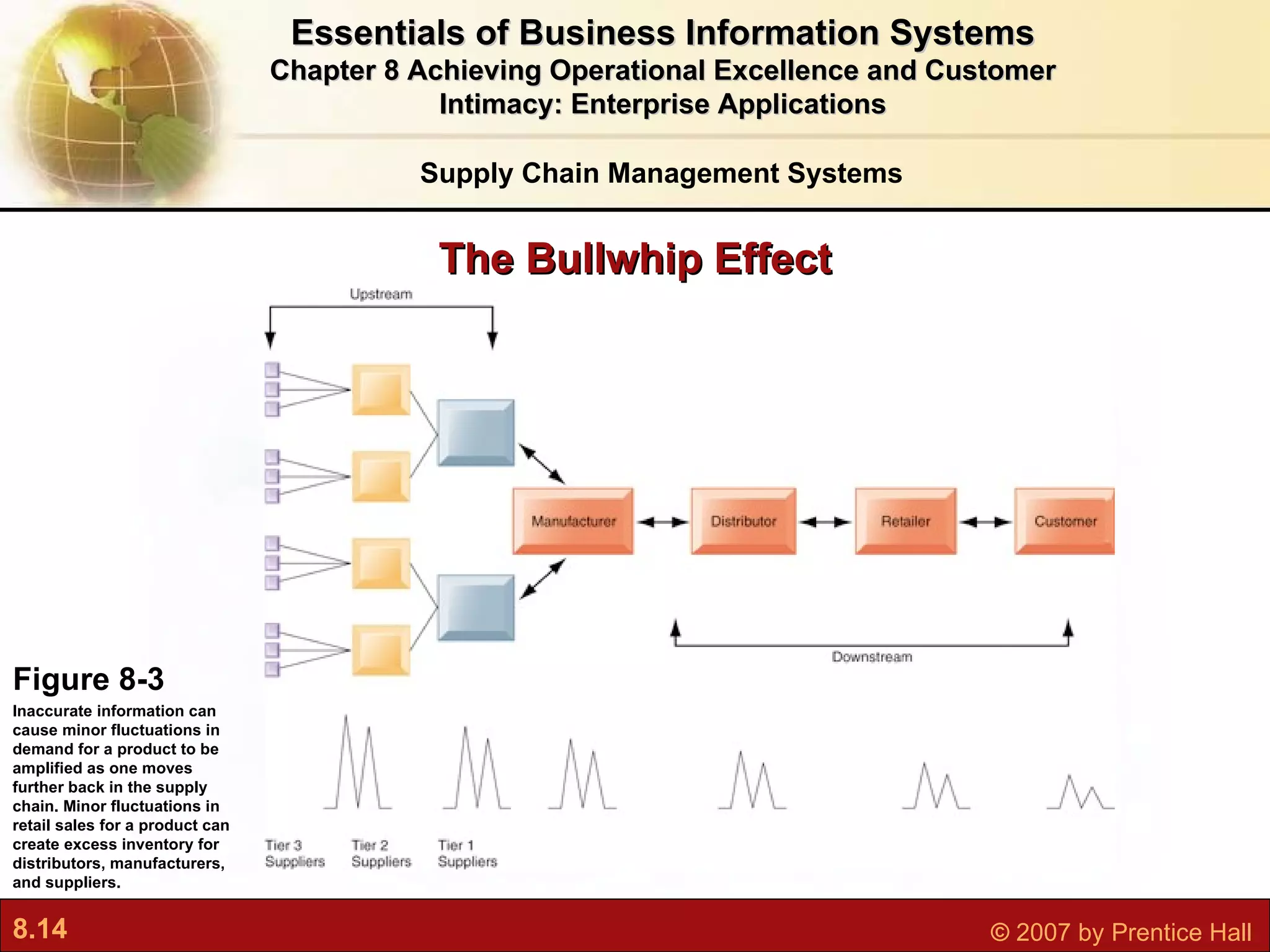 Essentials of Business Information Systems
Chapter 8 Achieving Operational Excellence and Customer Intimacy: Enterprise Applications

Supply Chain Management Systems

The Bullwhip Effect

Upstream

Manufacturer
Distributor
Retailer
Customer

Downstream

Tier 3 Suppliers
Tier 2 Suppliers
Tier 1 Suppliers

Figure 8-3

Inaccurate information can cause minor fluctuations in demand for a product to be amplified as one moves further back in the supply chain. Minor fluctuations in retail sales for a product can create excess inventory for distributors, manufacturers, and suppliers.

8.14

© 2007 by Prentice Hall